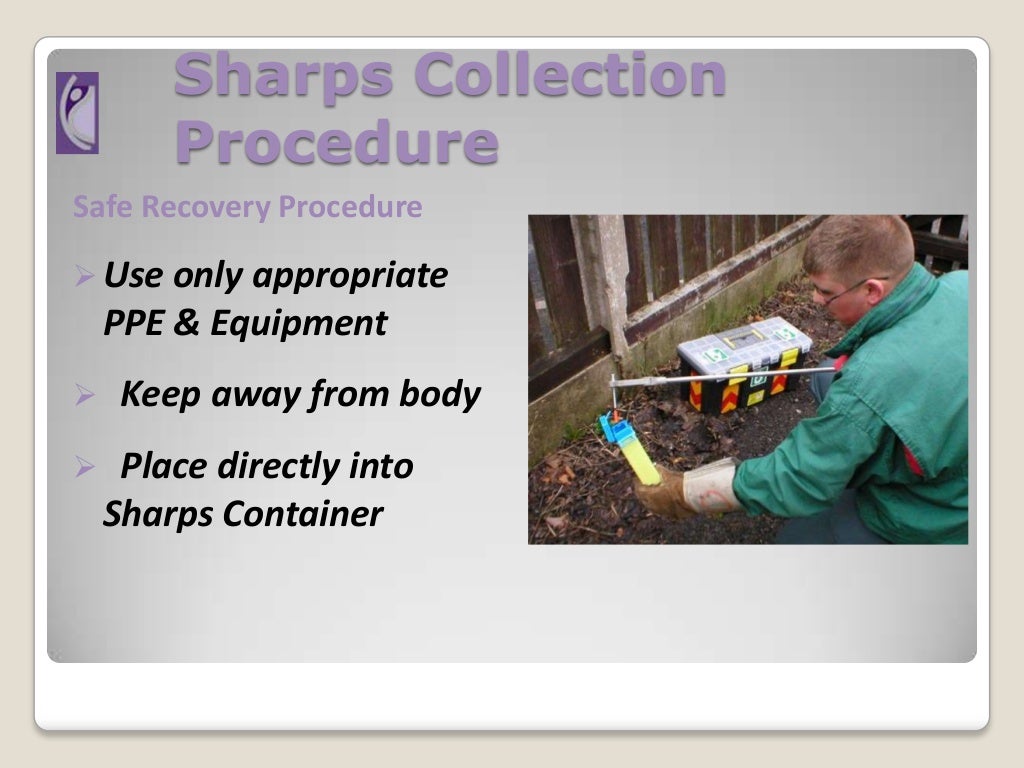 Sharps Collection Procedure

Safe Recovery Procedure

➢ Use only appropriate PPE & Equipment

➢ Keep away from body

➢ Place directly into Sharps Container